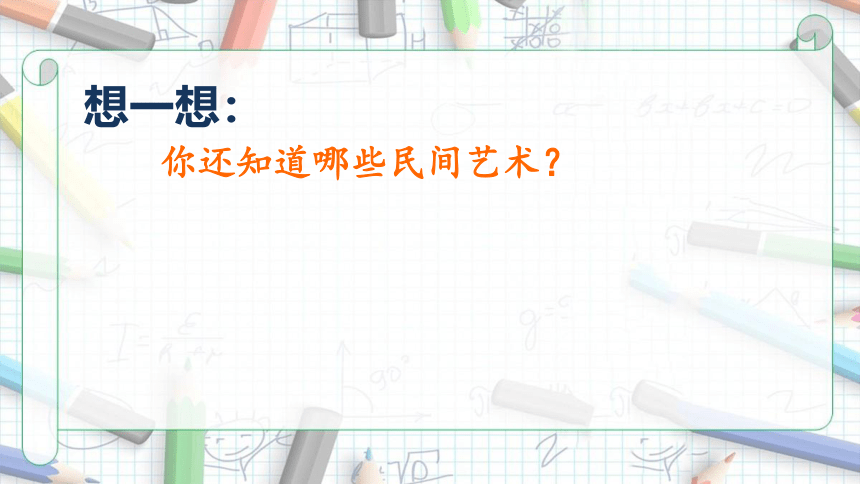 想一想：

你还知道哪些民间艺术？